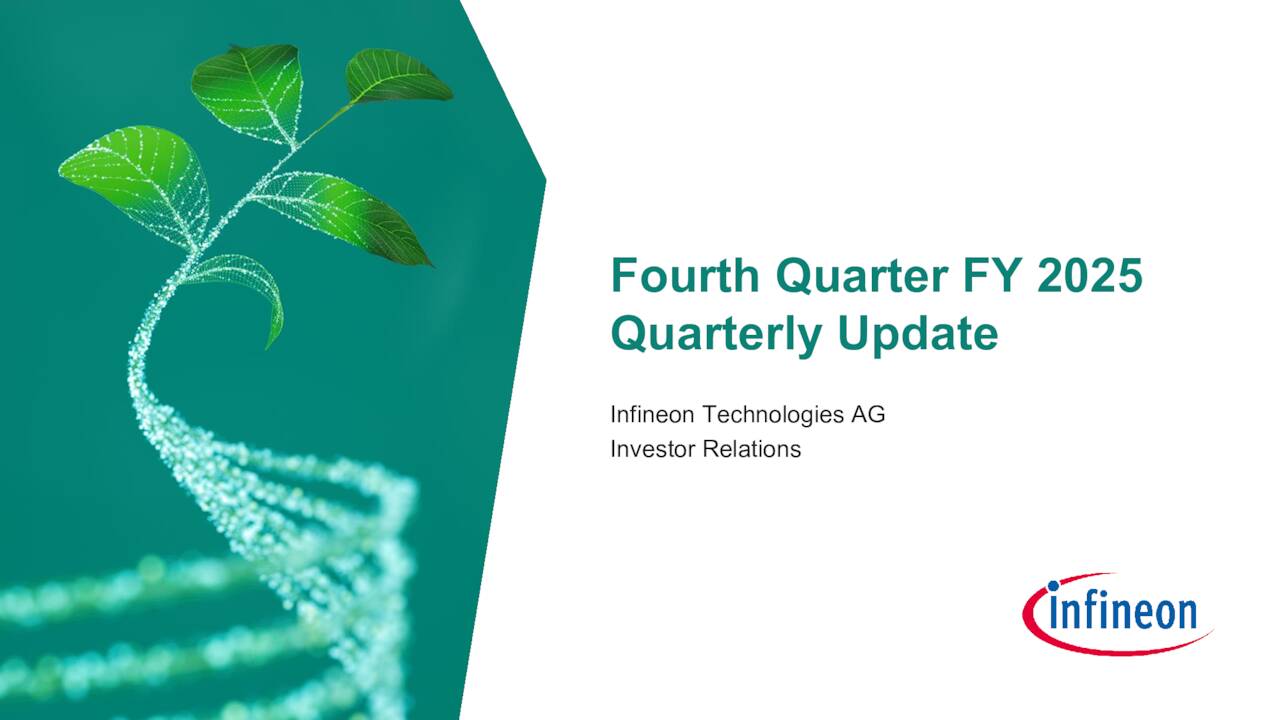 Fourth Quarter FY 2025
Quarterly Update

Infineon Technologies AG
Investor Relations

infineon